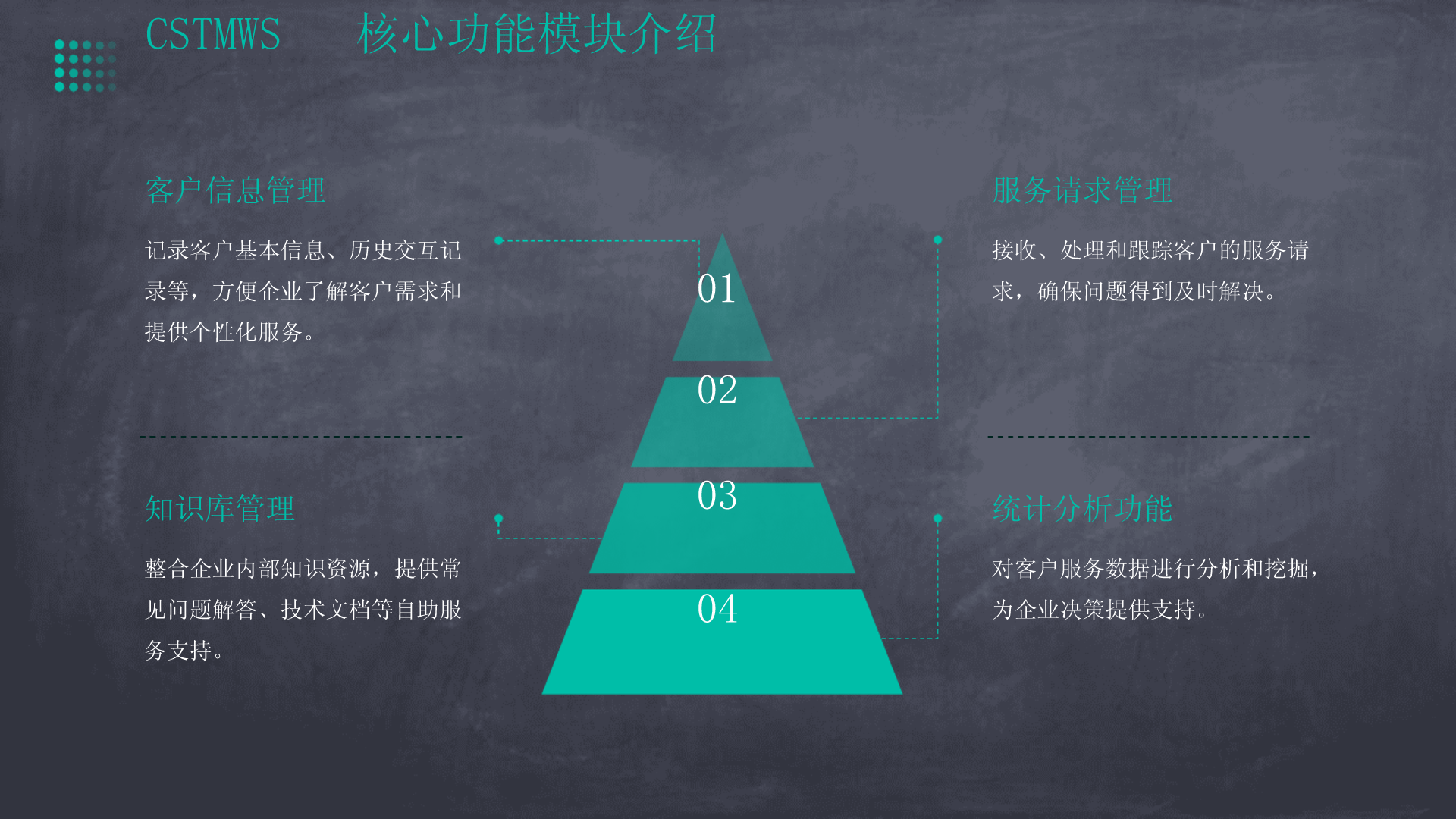 CSTMWS 核心功能模块介绍

客户信息管理

记录客户基本信息、历史交互记录等，方便企业了解客户需求和提供个性化服务。

知识库管理

整合企业内部知识资源，提供常见问题解答、技术文档等自助服务支持。

01

02

03

04

服务请求管理

接收、处理和跟踪客户的服务请求，确保问题得到及时解决。

统计分析功能

对客户服务数据进行分析和挖掘，为企业决策提供支持。